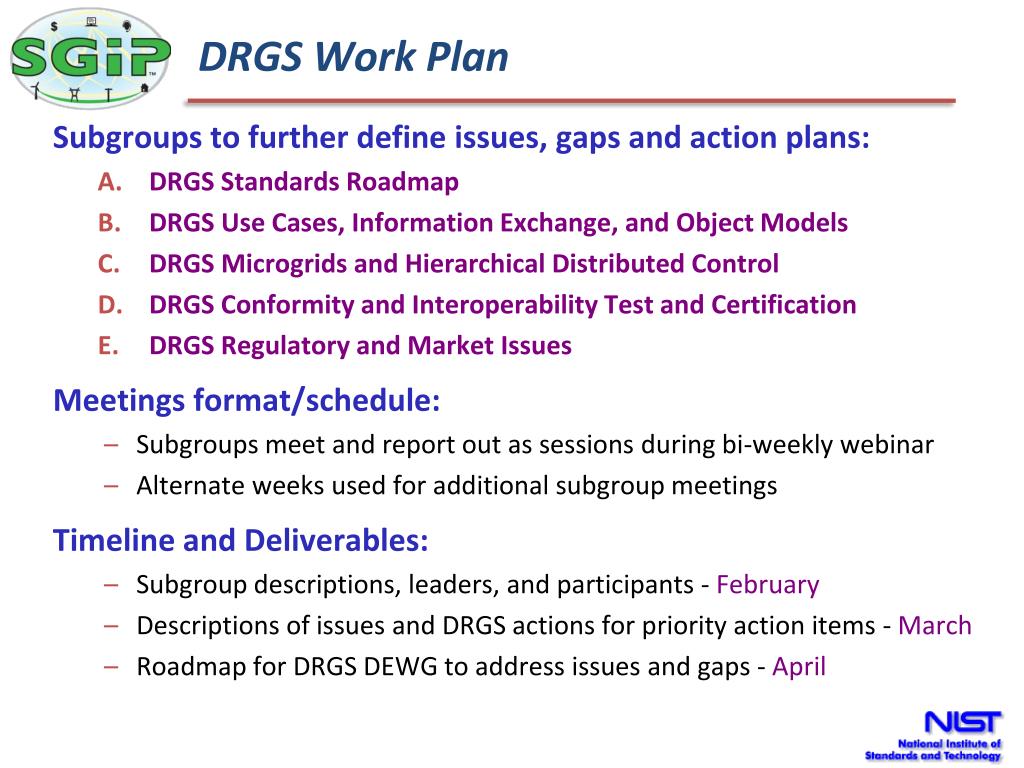 SGiP

DRGS Work Plan

Subgroups to further define issues, gaps and action plans:

A. DRGS Standards Roadmap
B. DRGS Use Cases, Information Exchange, and Object Models
C. DRGS Microgrids and Hierarchical Distributed Control
D. DRGS Conformity and Interoperability Test and Certification
E. DRGS Regulatory and Market Issues

Meetings format/schedule:

– Subgroups meet and report out as sessions during bi-weekly webinar
– Alternate weeks used for additional subgroup meetings

Timeline and Deliverables:

– Subgroup descriptions, leaders, and participants - February
– Descriptions of issues and DRGS actions for priority action items - March
– Roadmap for DRGS DEWG to address issues and gaps - April

NIST
National Institute of Standards and Technology